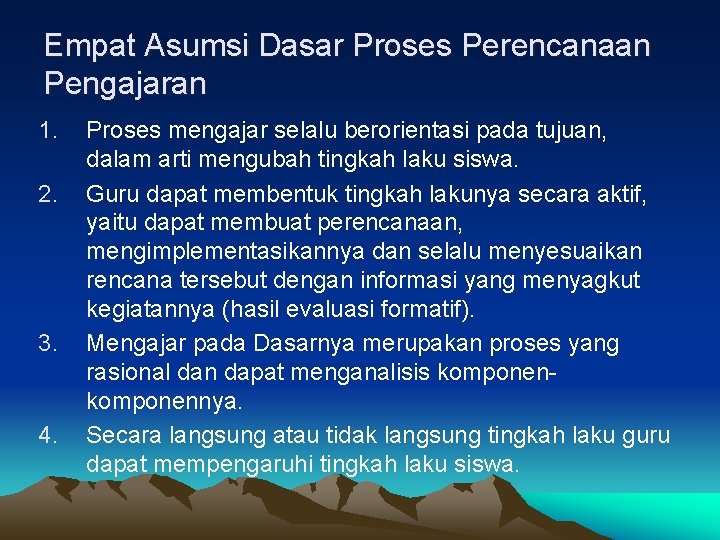 Empat Asumsi Dasar Proses Perencanaan Pengajaran

1. Proses mengajar selalu berorientasi pada tujuan, dalam arti mengubah tingkah laku siswa.
2. Guru dapat membentuk tingkah lakunya secara aktif, yaitu dapat membuat perencanaan, mengimplementasikannya dan selalu menyesuaikan rencana tersebut dengan informasi yang menyagkut kegiatannya (hasil evaluasi formatif).
3. Mengajar pada Dasarnya merupakan proses yang rasional dan dapat menganalisis komponen-komponennya.
4. Secara langsung atau tidak langsung tingkah laku guru dapat mempengaruhi tingkah laku siswa.